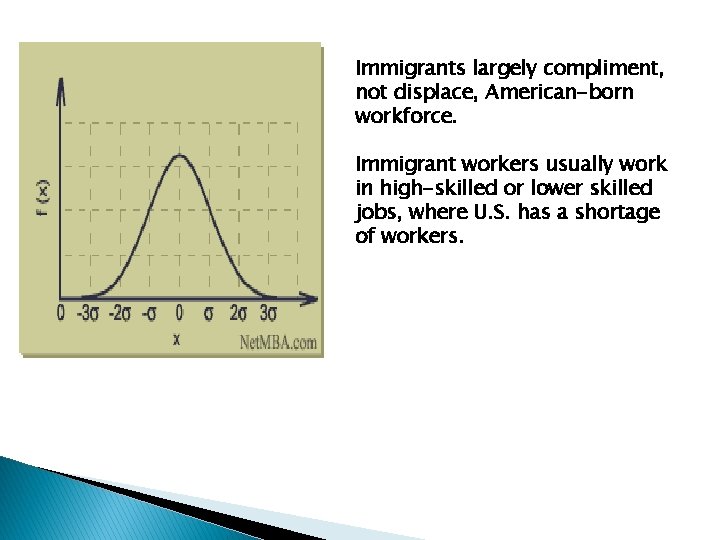 f (x)

0 -3σ -2σ -σ 0 σ 2σ 3σ

x

NetMBA.com

Immigrants largely compliment, not displace, American-born workforce.

Immigrant workers usually work in high-skilled or lower skilled jobs, where U.S. has a shortage of workers.